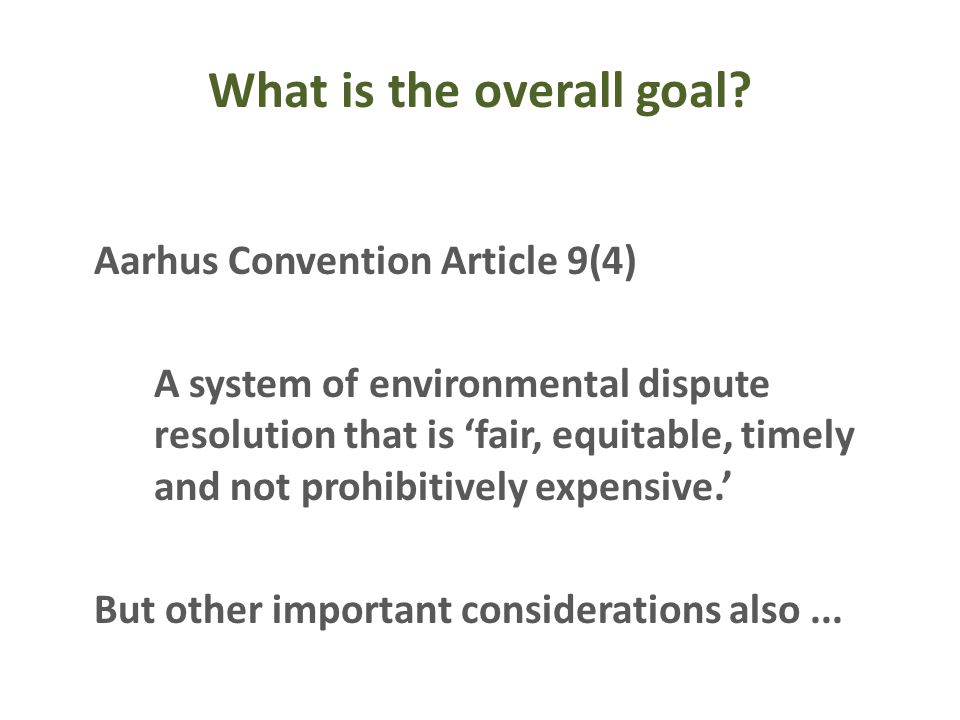 What is the overall goal?

Aarhus Convention Article 9(4)

A system of environmental dispute resolution that is ‘fair, equitable, timely and not prohibitively expensive.’

But other important considerations also ...